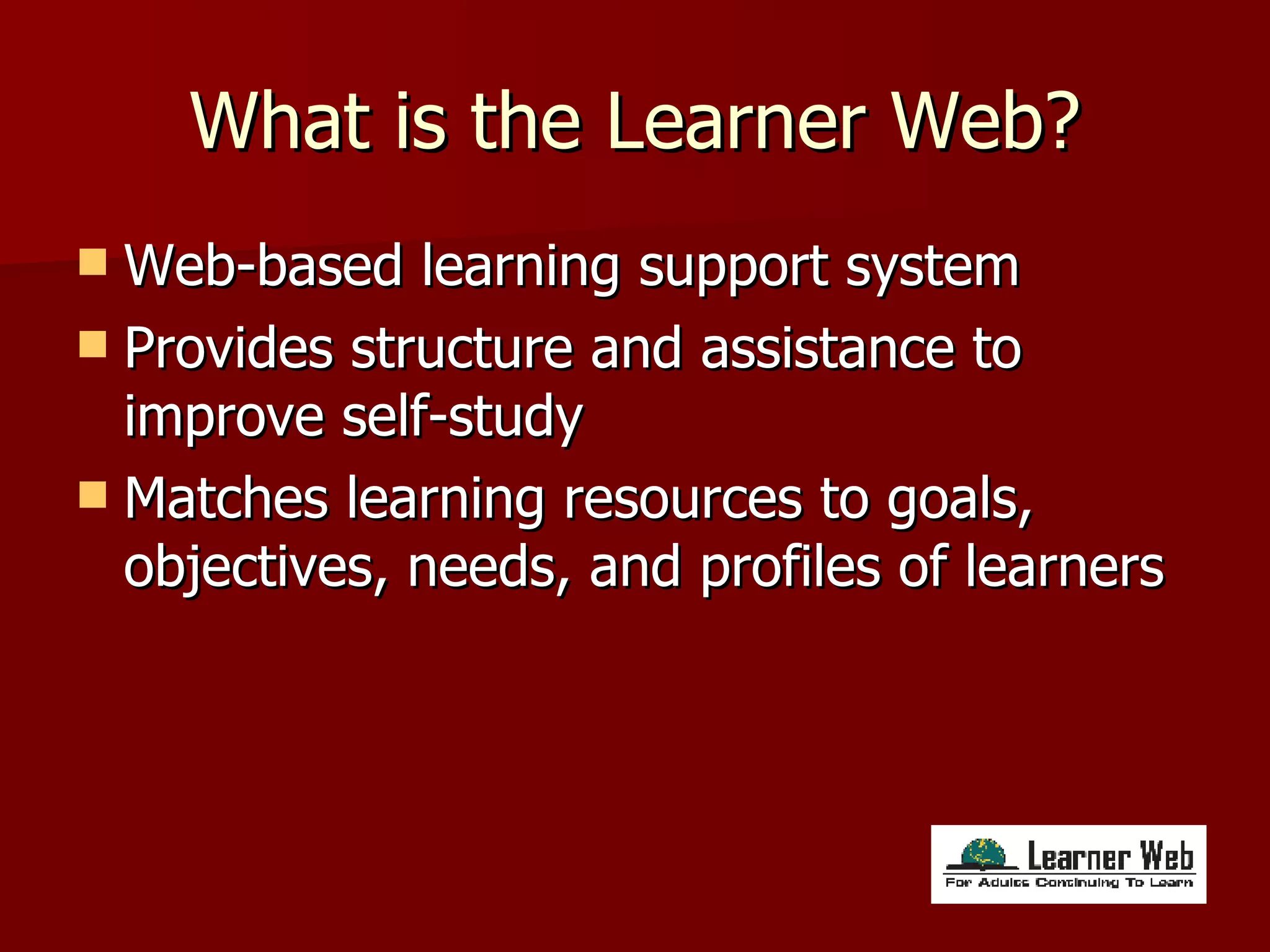 What is the Learner Web?

- Web-based learning support system
- Provides structure and assistance to improve self-study
- Matches learning resources to goals, objectives, needs, and profiles of learners

Learner Web
For Adults Continuing To Learn